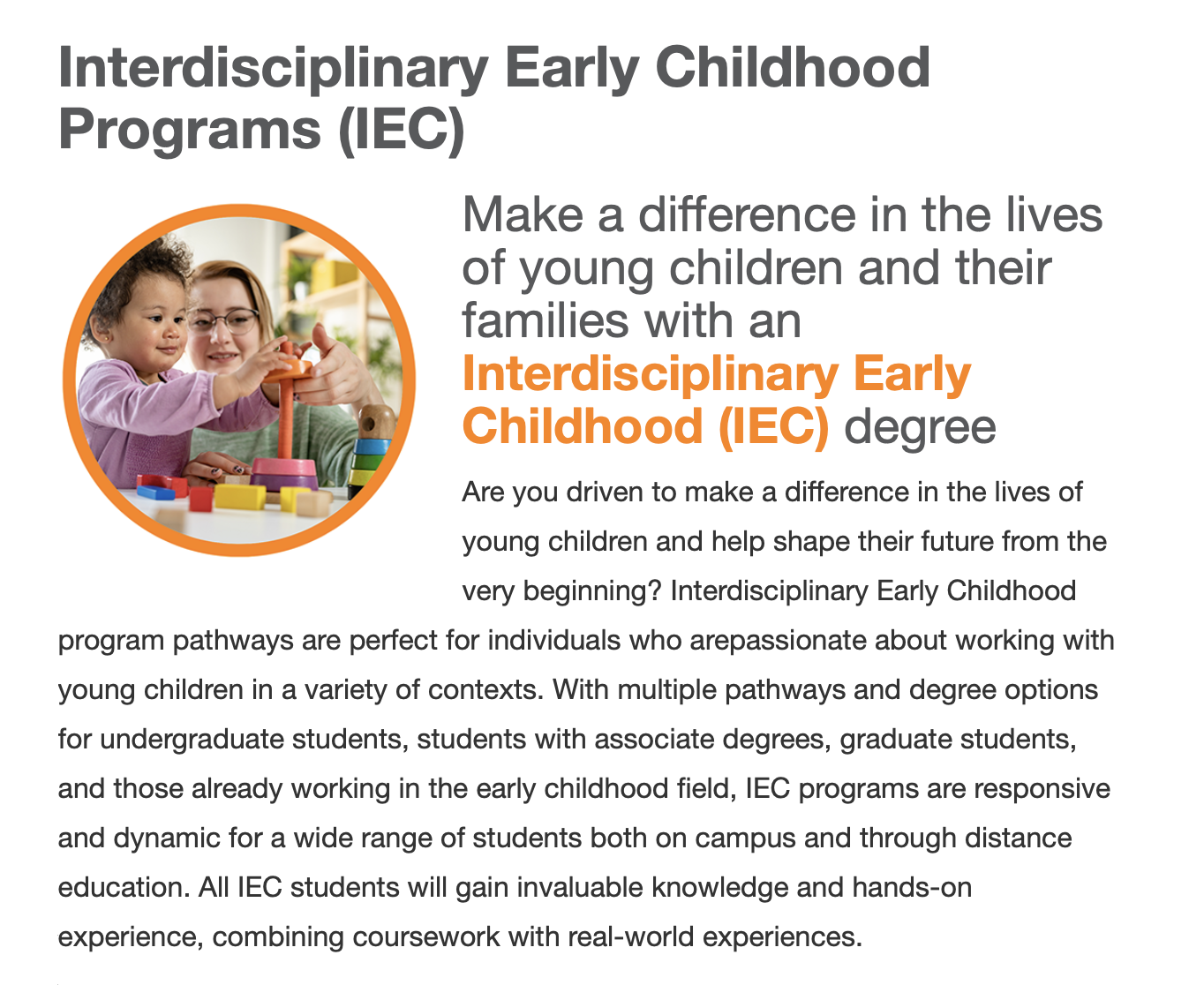 Interdisciplinary Early Childhood Programs (IEC)

Make a difference in the lives of young children and their families with an Interdisciplinary Early Childhood (IEC) degree

Are you driven to make a difference in the lives of young children and help shape their future from the very beginning? Interdisciplinary Early Childhood program pathways are perfect for individuals who arepassionate about working with young children in a variety of contexts. With multiple pathways and degree options for undergraduate students, students with associate degrees, graduate students, and those already working in the early childhood field, IEC programs are responsive and dynamic for a wide range of students both on campus and through distance education. All IEC students will gain invaluable knowledge and hands-on experience, combining coursework with real-world experiences.